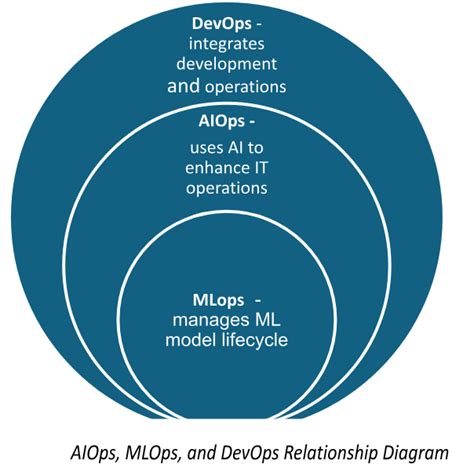 DevOps - integrates development and operations

AIOps - uses AI to enhance IT operations

MLops - manages ML model lifecycle

AIOps, MLOps, and DevOps Relationship Diagram